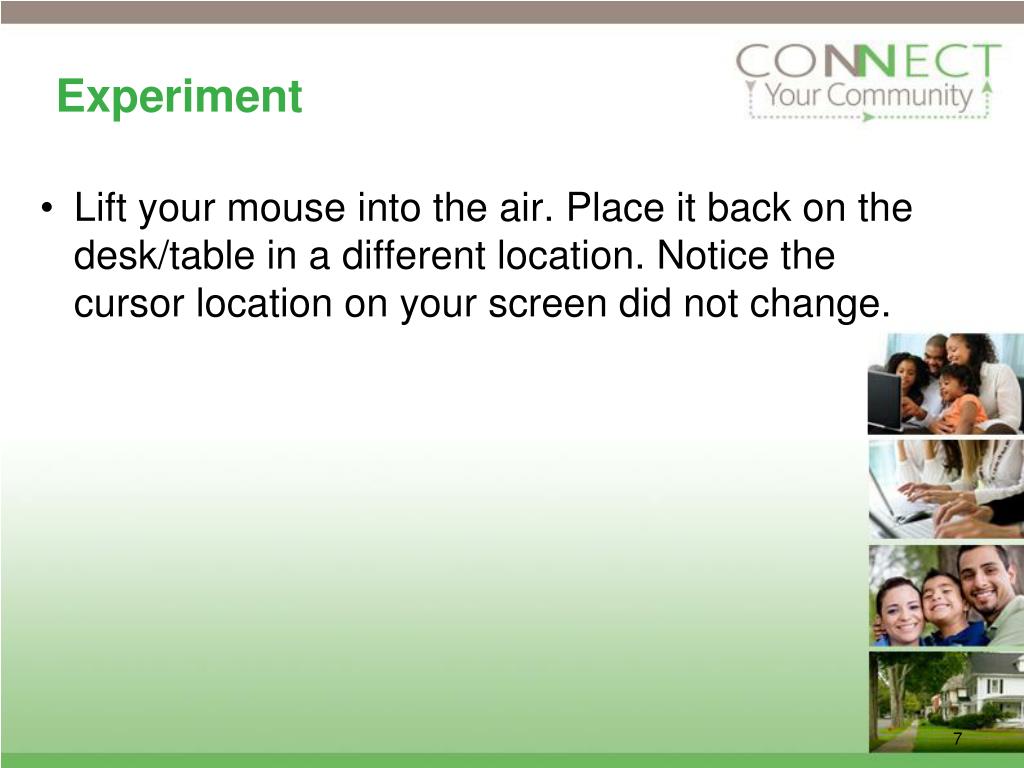 Experiment

CONNECT
Your Community

• Lift your mouse into the air. Place it back on the desk/table in a different location. Notice the cursor location on your screen did not change.

7